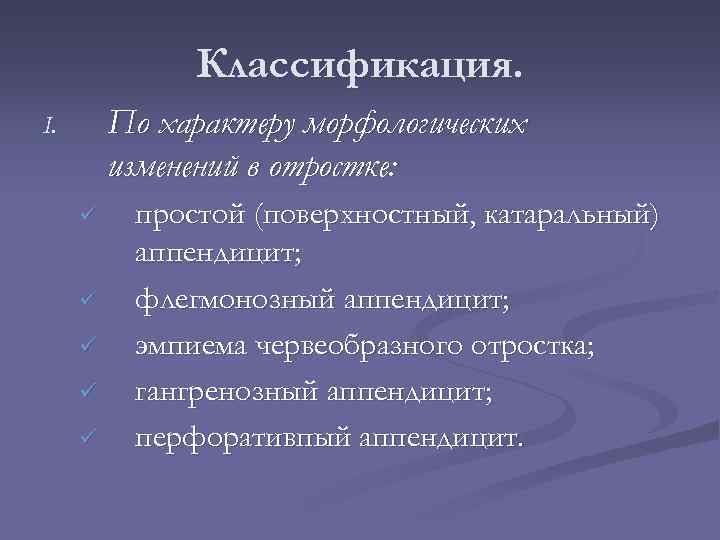 Классификация.

I. По характеру морфологических изменений в отростке:

✓ простой (поверхностный, катаральный) аппендицит;

✓ флегмонозный аппендицит;

✓ эмпиема червеобразного отростка;

✓ гангренозный аппендицит;

✓ перфоративпый аппендицит.